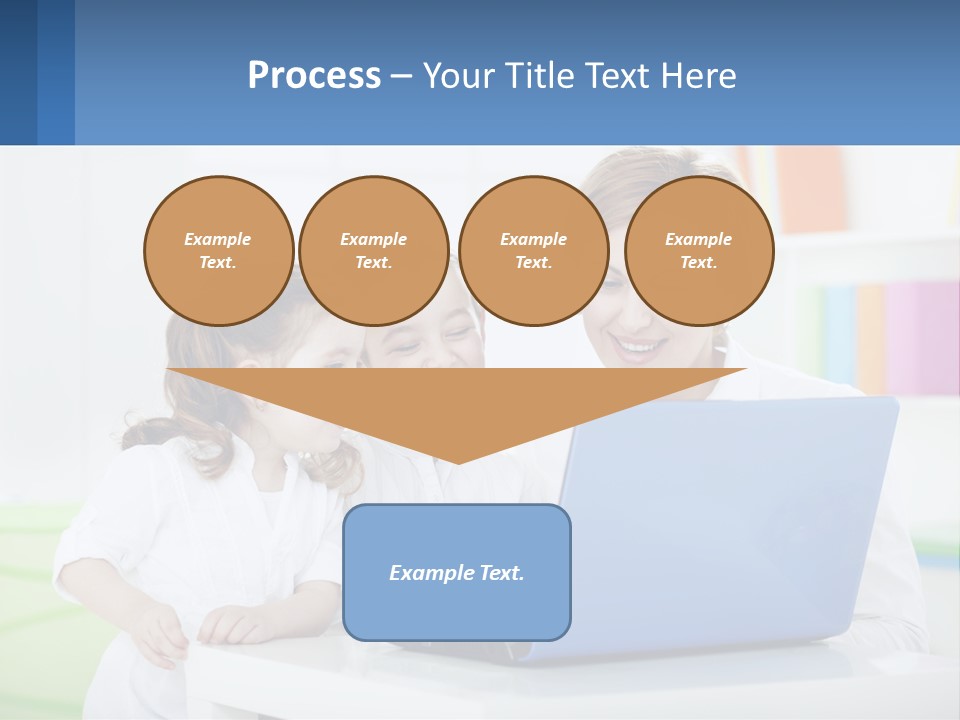 Process – Your Title Text Here

Example Text.

Example Text.

Example Text.

Example Text.

Example Text.